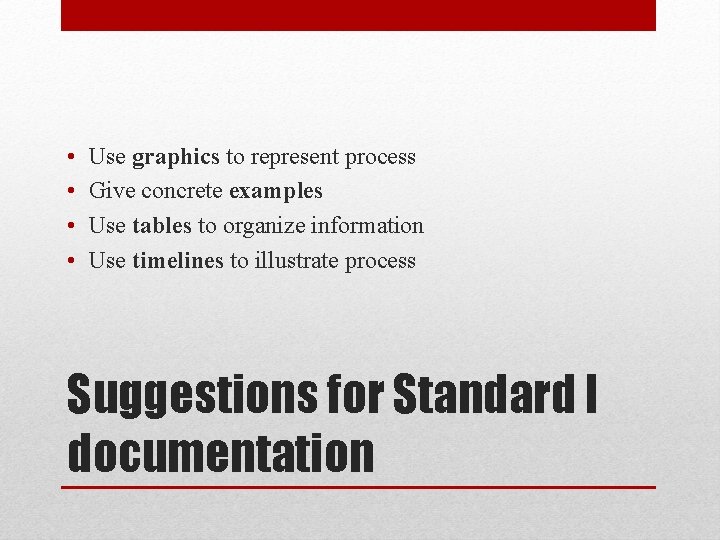 • Use graphics to represent process
• Give concrete examples
• Use tables to organize information
• Use timelines to illustrate process

Suggestions for Standard I documentation